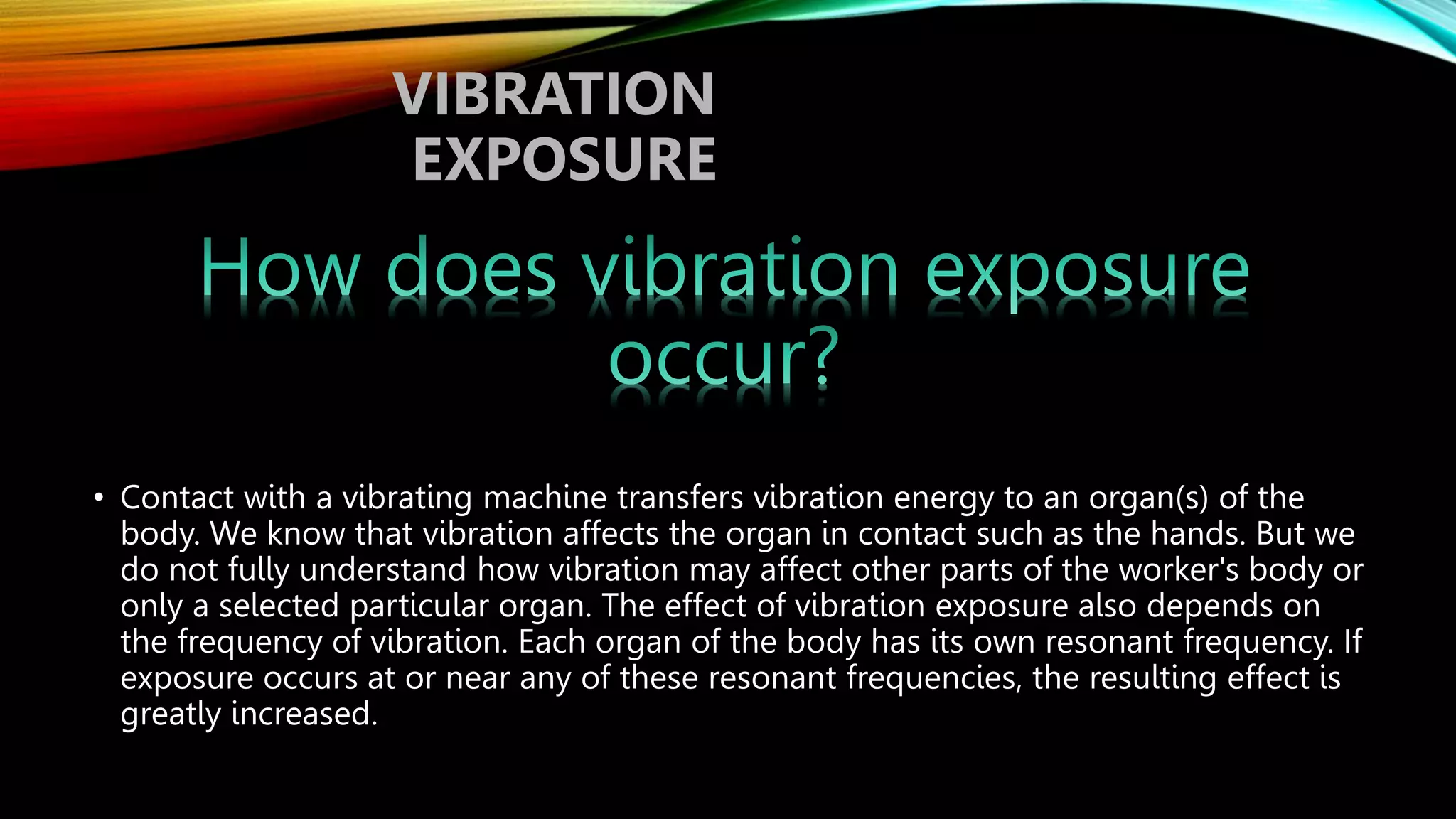 VIBRATION EXPOSURE

How does vibration exposure occur?

• Contact with a vibrating machine transfers vibration energy to an organ(s) of the body. We know that vibration affects the organ in contact such as the hands. But we do not fully understand how vibration may affect other parts of the worker's body or only a selected particular organ. The effect of vibration exposure also depends on the frequency of vibration. Each organ of the body has its own resonant frequency. If exposure occurs at or near any of these resonant frequencies, the resulting effect is greatly increased.